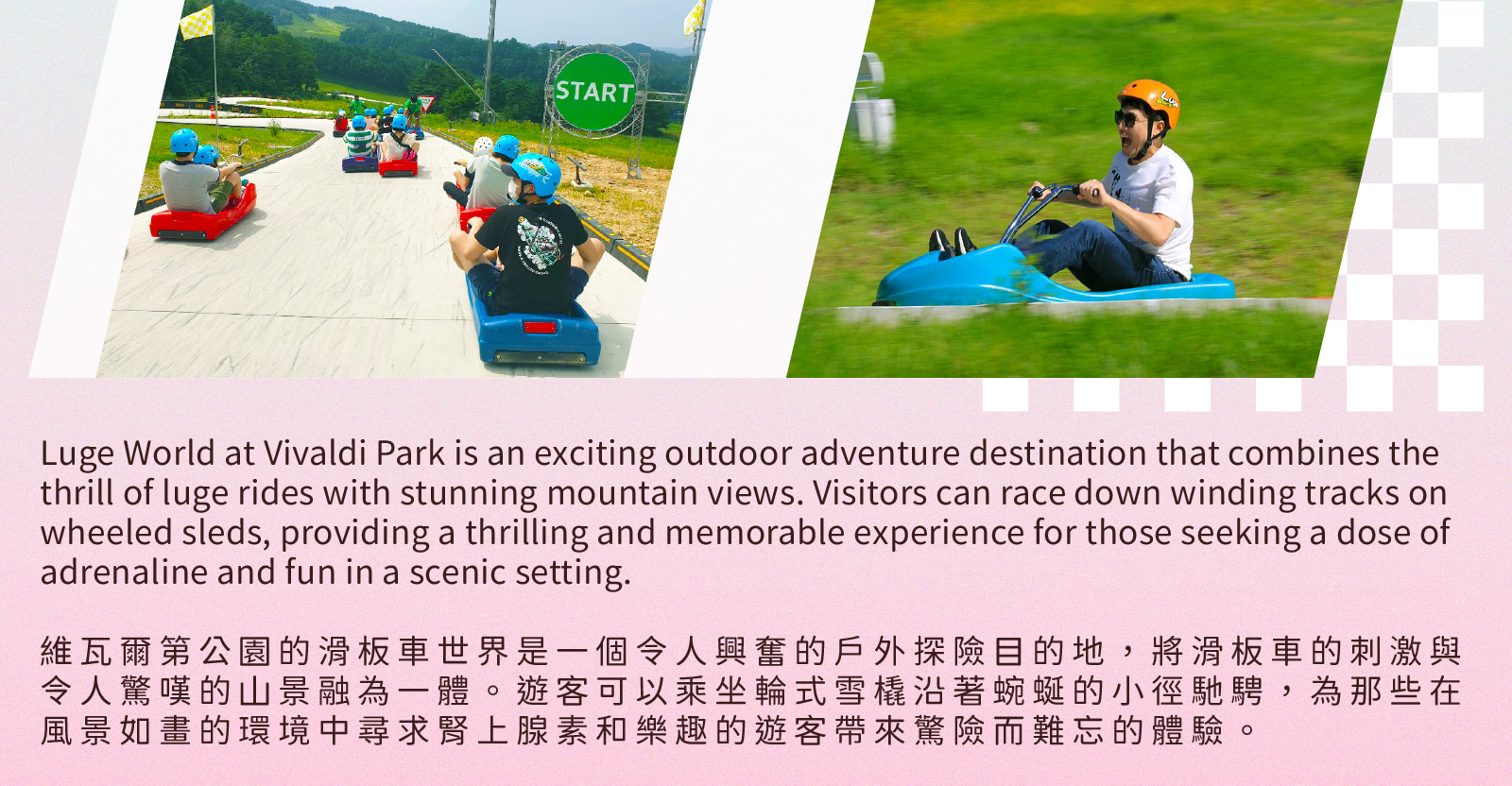 START

Luge World at Vivaldi Park is an exciting outdoor adventure destination that combines the thrill of luge rides with stunning mountain views. Visitors can race down winding tracks on wheeled sleds, providing a thrilling and memorable experience for those seeking a dose of adrenaline and fun in a scenic setting.

維瓦爾第公園的滑板車世界是一個令人興奮的戶外探險目的地，將滑板車的刺激與令人驚嘆的山景融為一體。遊客可以乘坐輪式雪橇沿著蜿蜒的小徑馳騁，為那些在風景如畫的環境中尋求腎上腺素和樂趣的遊客帶來驚險而難忘的體驗。